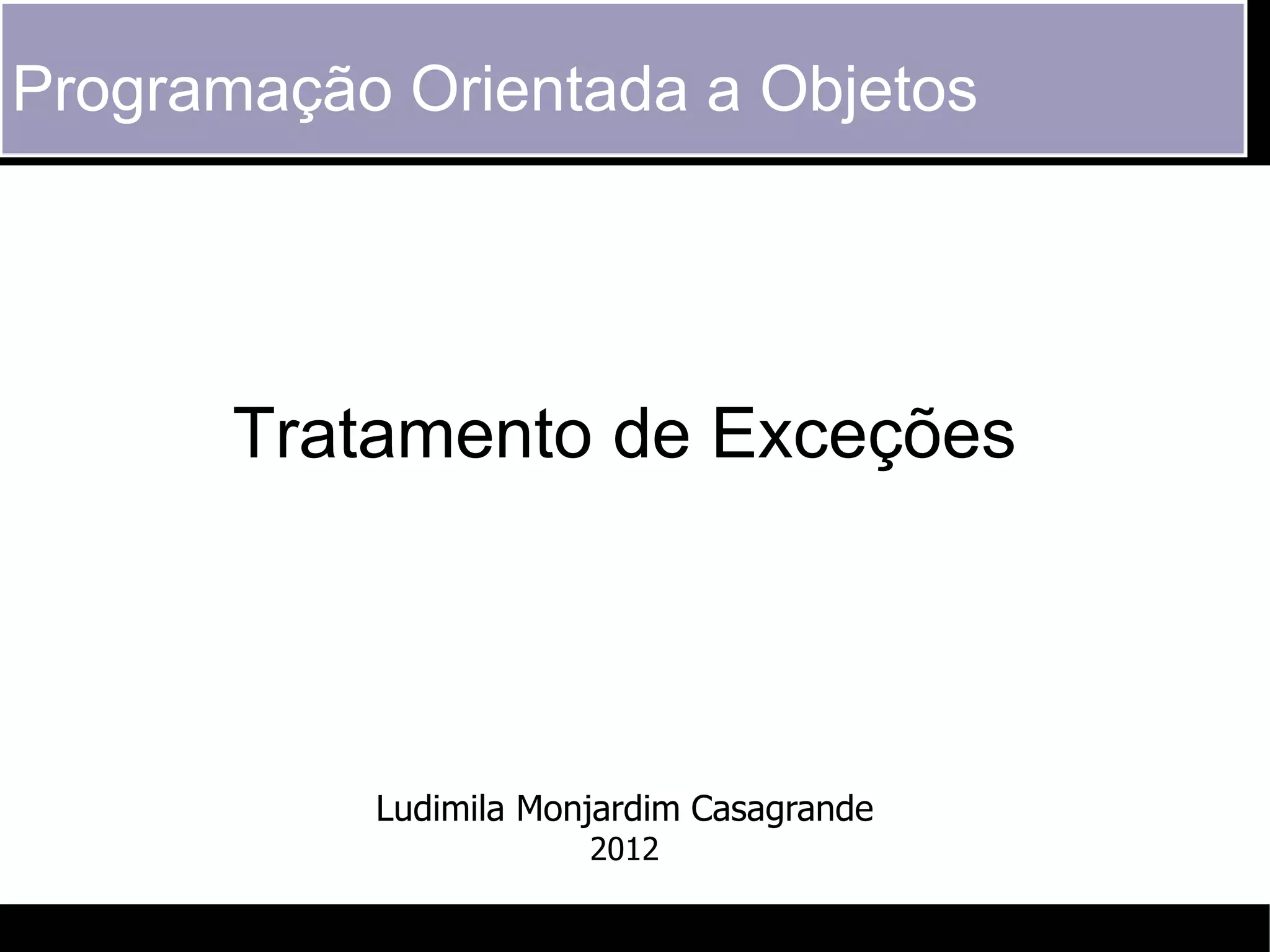 Programação Orientada a Objetos

Tratamento de Exceções

Ludimila Monjardim Casagrande
2012